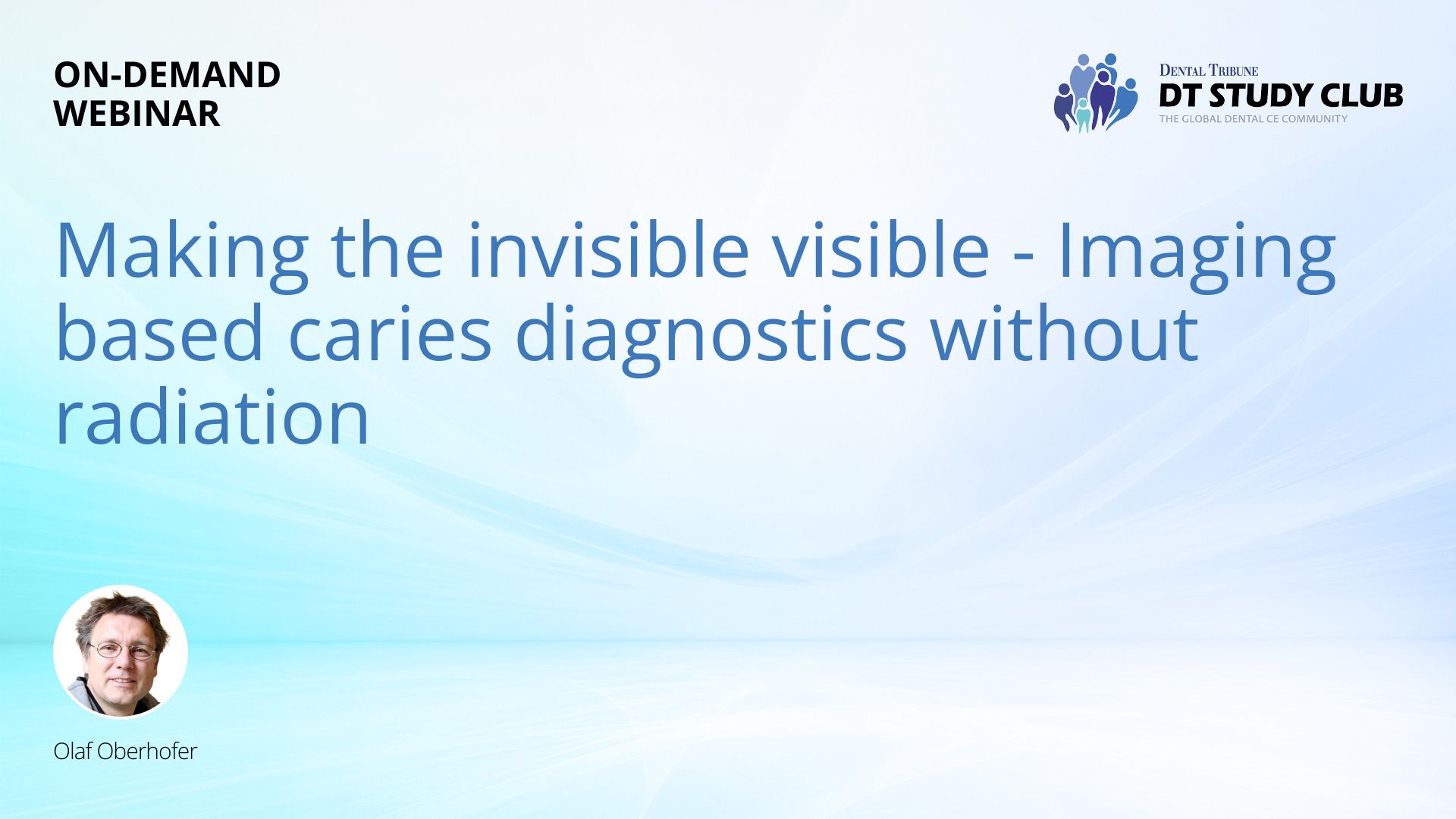 ON-DEMAND
WEBINAR

DENTAL TRIBUNE
DT STUDY CLUB
THE GLOBAL DENTAL CE COMMUNITY

Making the invisible visible - Imaging based caries diagnostics without radiation

Olaf Oberhofer